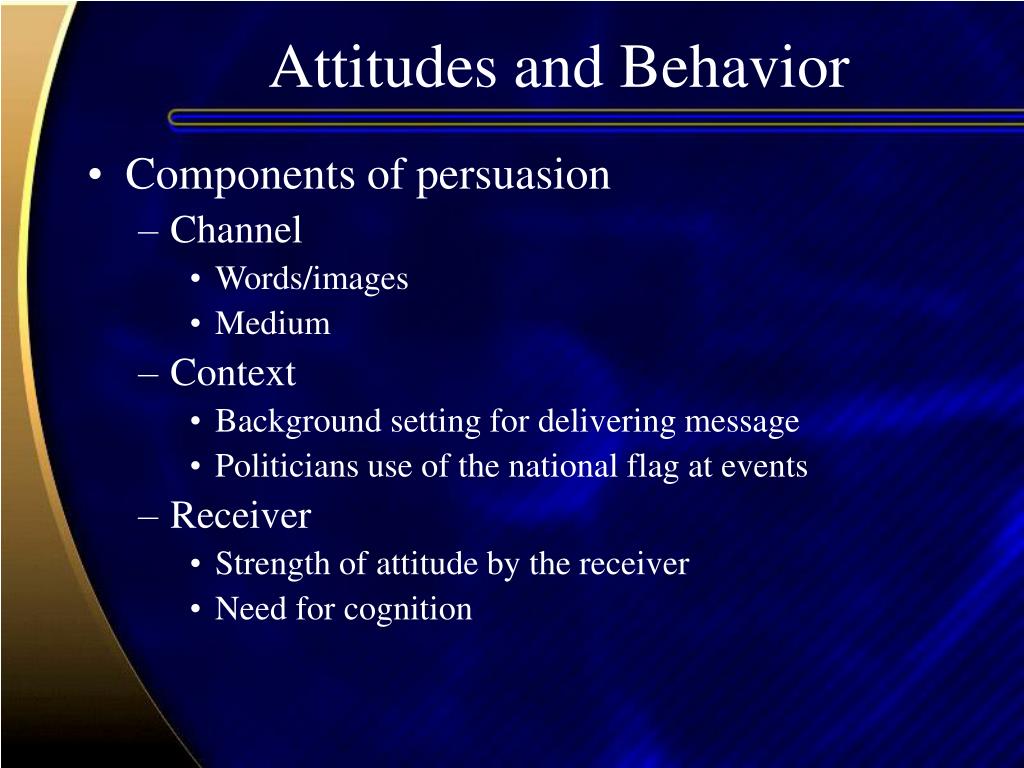 Attitudes and Behavior

• Components of persuasion
– Channel
• Words/images
• Medium
– Context
• Background setting for delivering message
• Politicians use of the national flag at events
– Receiver
• Strength of attitude by the receiver
• Need for cognition